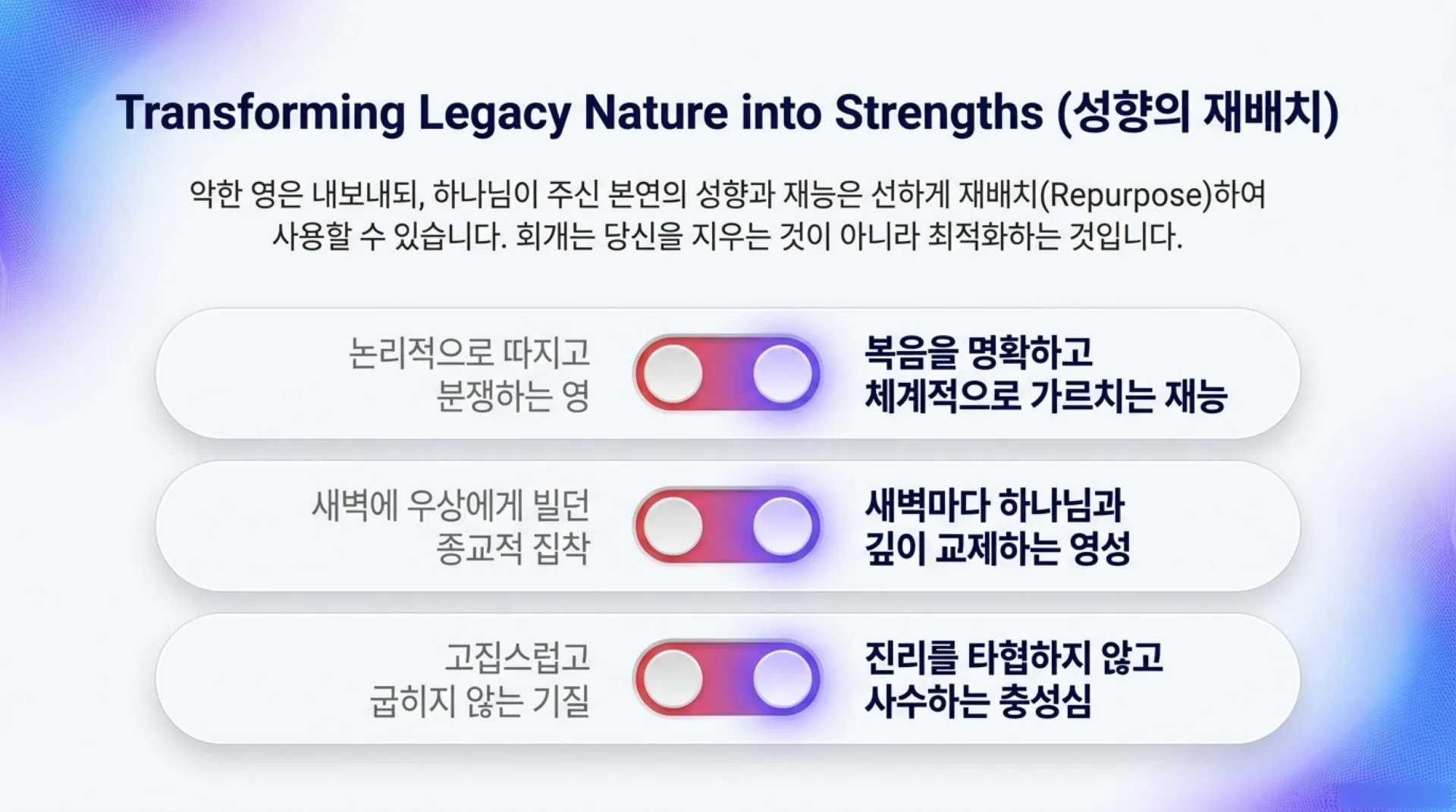 Transforming Legacy Nature into Strengths (성향의 재배치)

악한 영은 내보내되, 하나님이 주신 본연의 성향과 재능은 선하게 재배치(Repurpose)하여 사용할 수 있습니다. 회개는 당신을 지우는 것이 아니라 최적화하는 것입니다.

논리적으로 따지고 분쟁하는 영

복음을 명확하고 체계적으로 가르치는 재능

새벽에 우상에게 빌던 종교적 집착

새벽마다 하나님과 깊이 교제하는 영성

고집스럽고 굽히지 않는 기질

진리를 타협하지 않고 사수하는 충성심